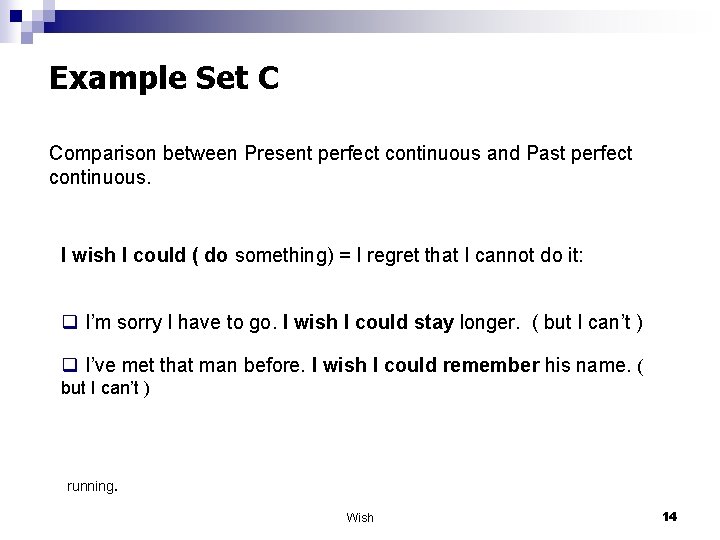 Example Set C

Comparison between Present perfect continuous and Past perfect continuous.

I wish I could ( do something) = I regret that I cannot do it:

❑ I'm sorry I have to go. I wish I could stay longer. ( but I can't )

❑ I've met that man before. I wish I could remember his name. ( but I can't )

running.

Wish

14